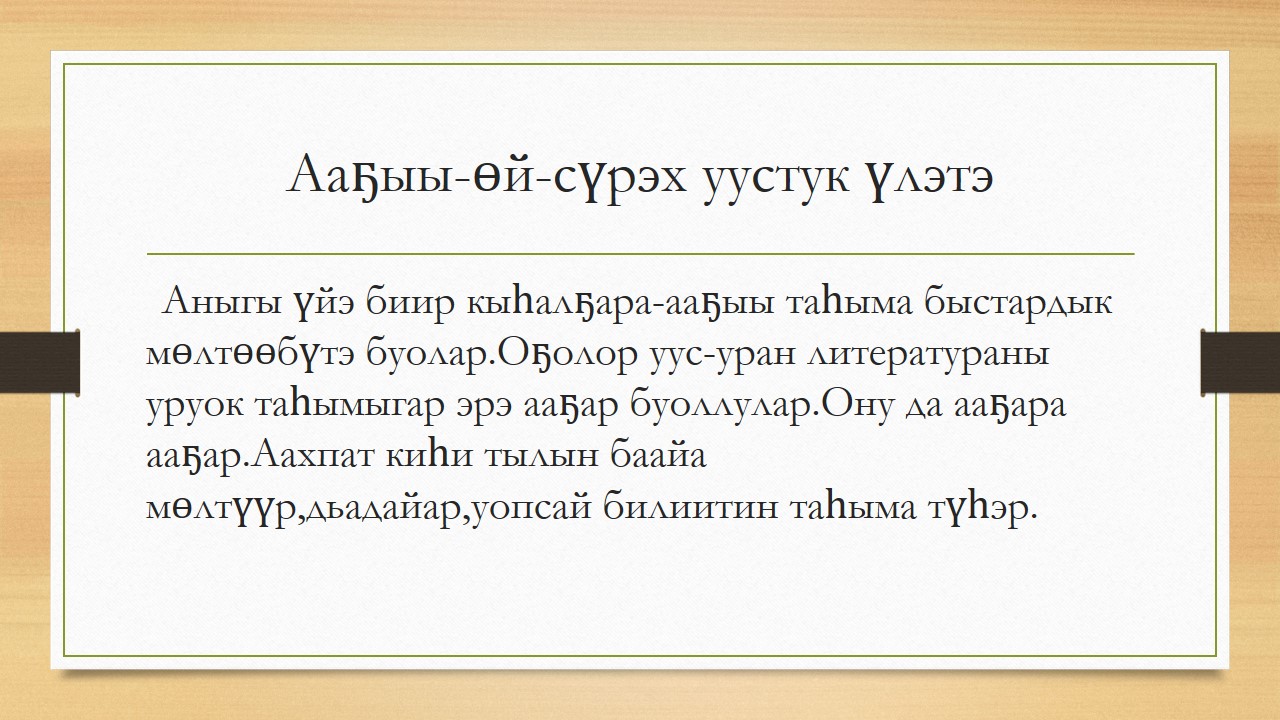 Ааҕыы-өй-сүрэх уустук үлэтэ

Аныгы үйэ биир кыһалҕара-ааҕыы таһыма быстардык мөлтөөбүтэ буолар.Оҕолор уус-уран литератураны уруок таһымыгар эрэ ааҕар буоллулар.Ону да ааҕара ааҕар.Аахпат киһи тылын баайа мөлтүүр,дьадайар,уопсай билиитин таһыма түһэр.